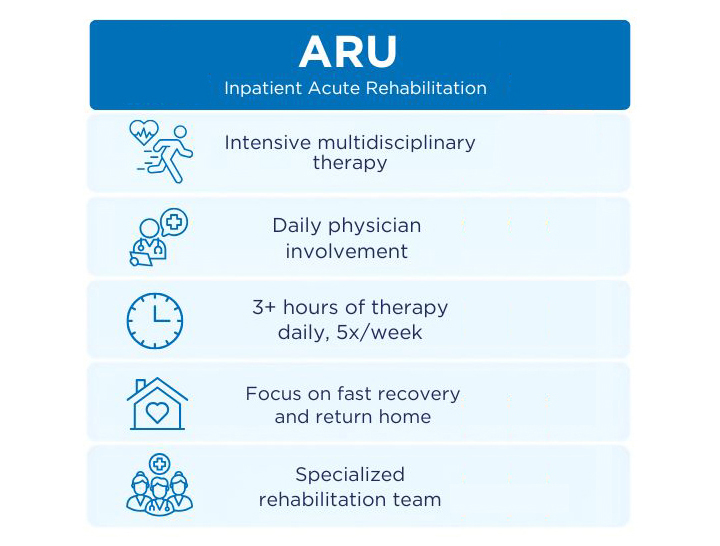 ARU
Inpatient Acute Rehabilitation

Intensive multidisciplinary therapy

Daily physician involvement

3+ hours of therapy daily, 5x/week

Focus on fast recovery and return home

Specialized rehabilitation team